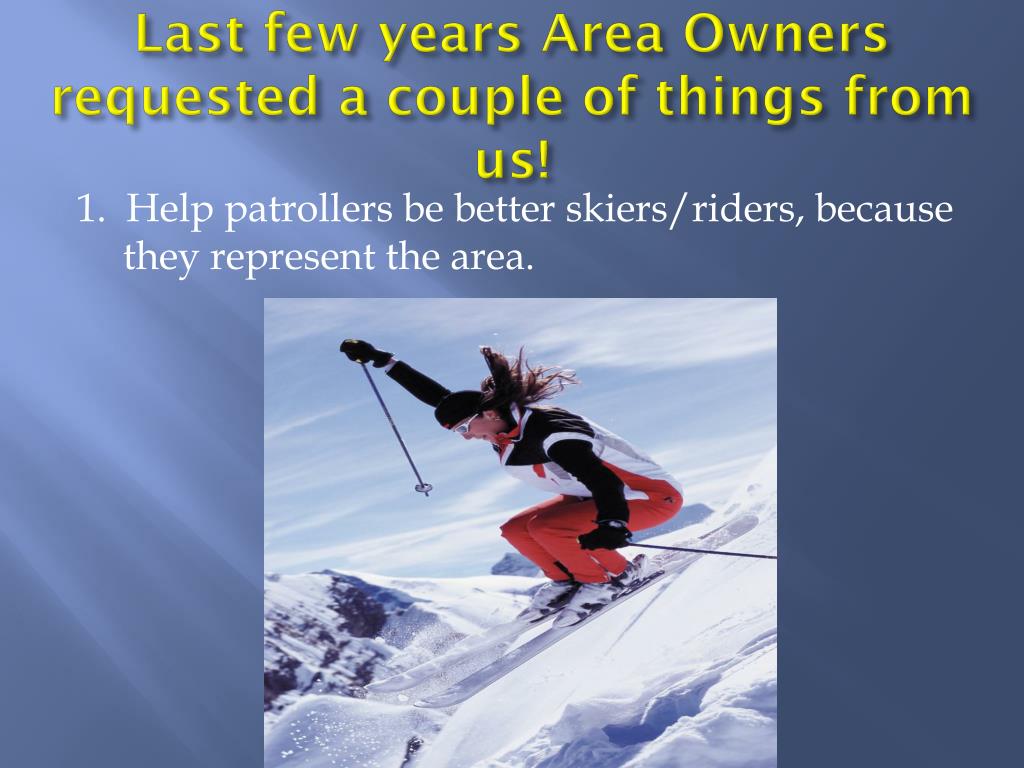 Last few years Area Owners requested a couple of things from us!

1. Help patrollers be better skiers/riders, because they represent the area.